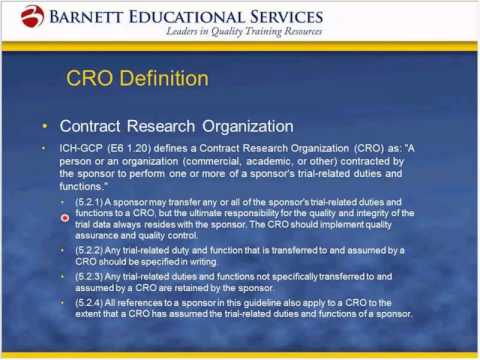 BARNETT EDUCATIONAL SERVICES
Leaders in Quality Training Resources

CRO Definition

• Contract Research Organization

• ICH-GCP (E6 1.20) defines a Contract Research Organization (CRO) as: "A person or an organization (commercial, academic, or other) contracted by the sponsor to perform one or more of a sponsor's trial-related duties and functions."

• (5.2.1) A sponsor may transfer any or all of the sponsor's trial-related duties and functions to a CRO, but the ultimate responsibility for the quality and integrity of the trial data always resides with the sponsor. The CRO should implement quality assurance and quality control.

• (5.2.2) Any trial-related duty and function that is transferred to and assumed by a CRO should be specified in writing.

• (5.2.3) Any trial-related duties and functions not specifically transferred to and assumed by a CRO are retained by the sponsor.

• (5.2.4) All references to a sponsor in this guideline also apply to a CRO to the extent that a CRO has assumed the trial-related duties and functions of a sponsor.